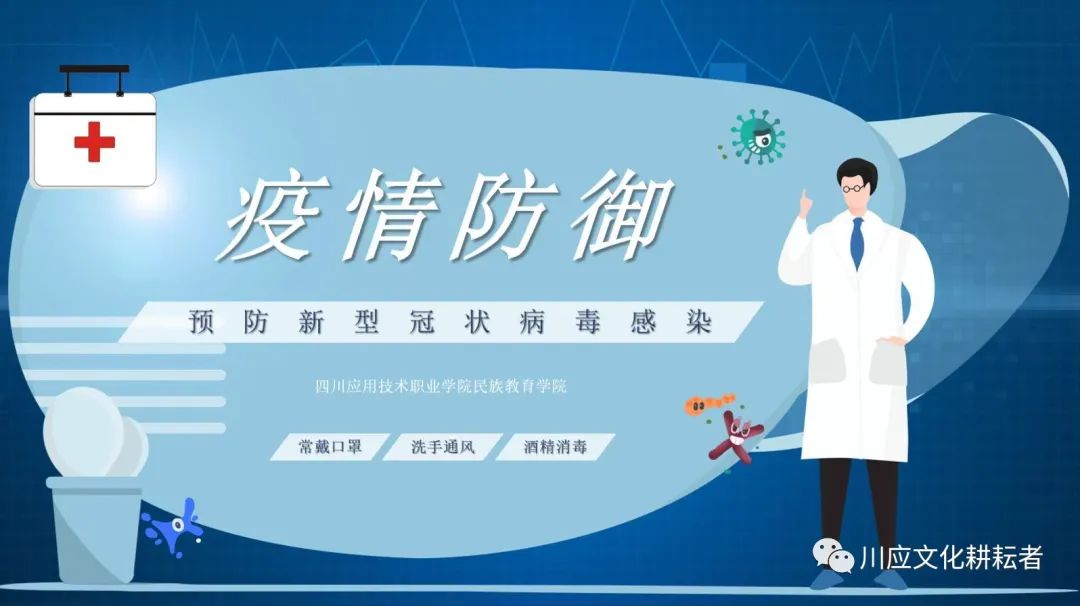 疫情防御

预防新型冠状病毒感染

四川应用技术职业学院民族教育学院

常戴口罩 洗手通风 酒精消毒

川应文化耕耘者